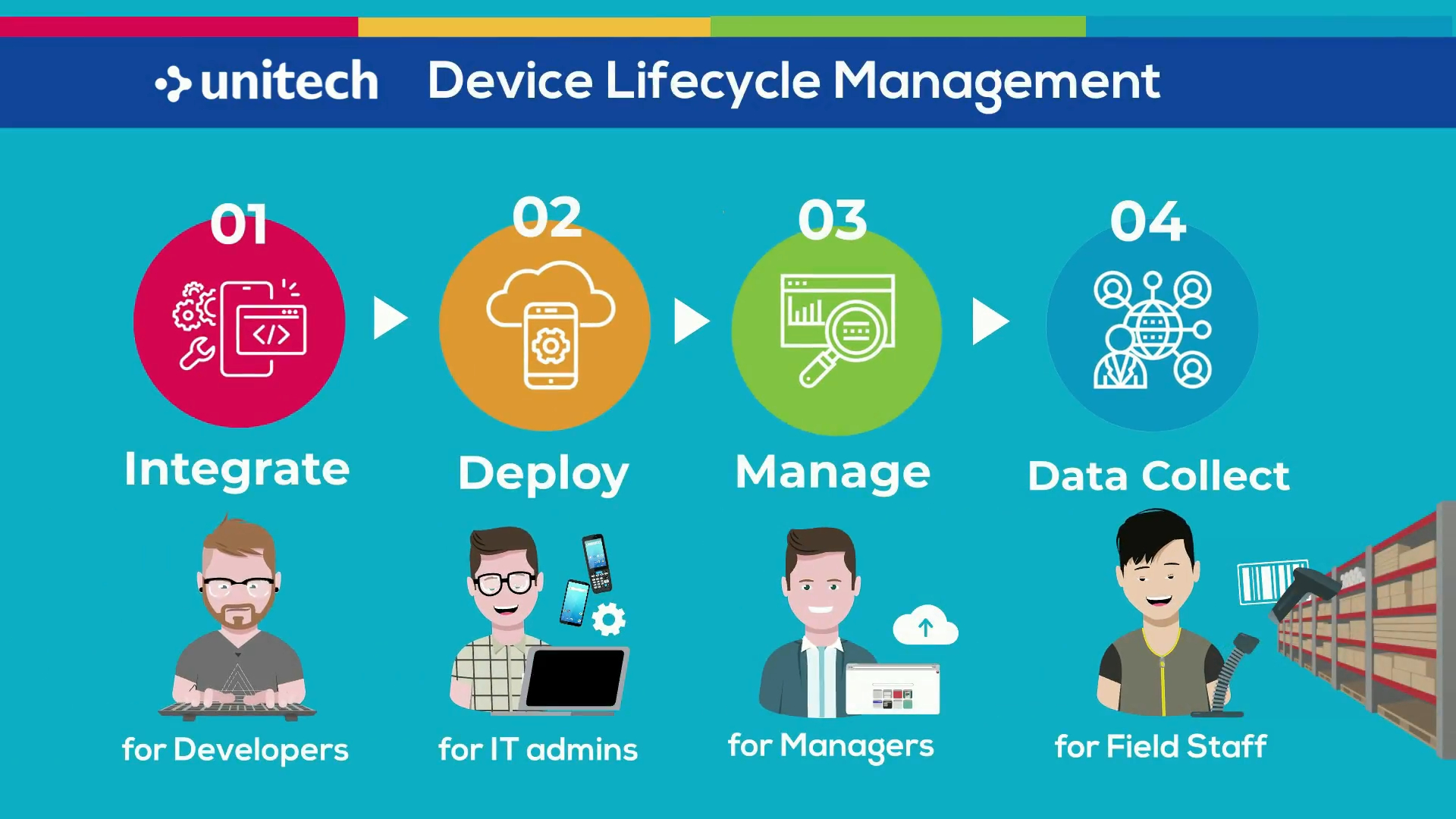 unitech Device Lifecycle Management

01
Integrate
for Developers

02
Deploy
for IT admins

03
Manage
for Managers

04
Data Collect
for Field Staff